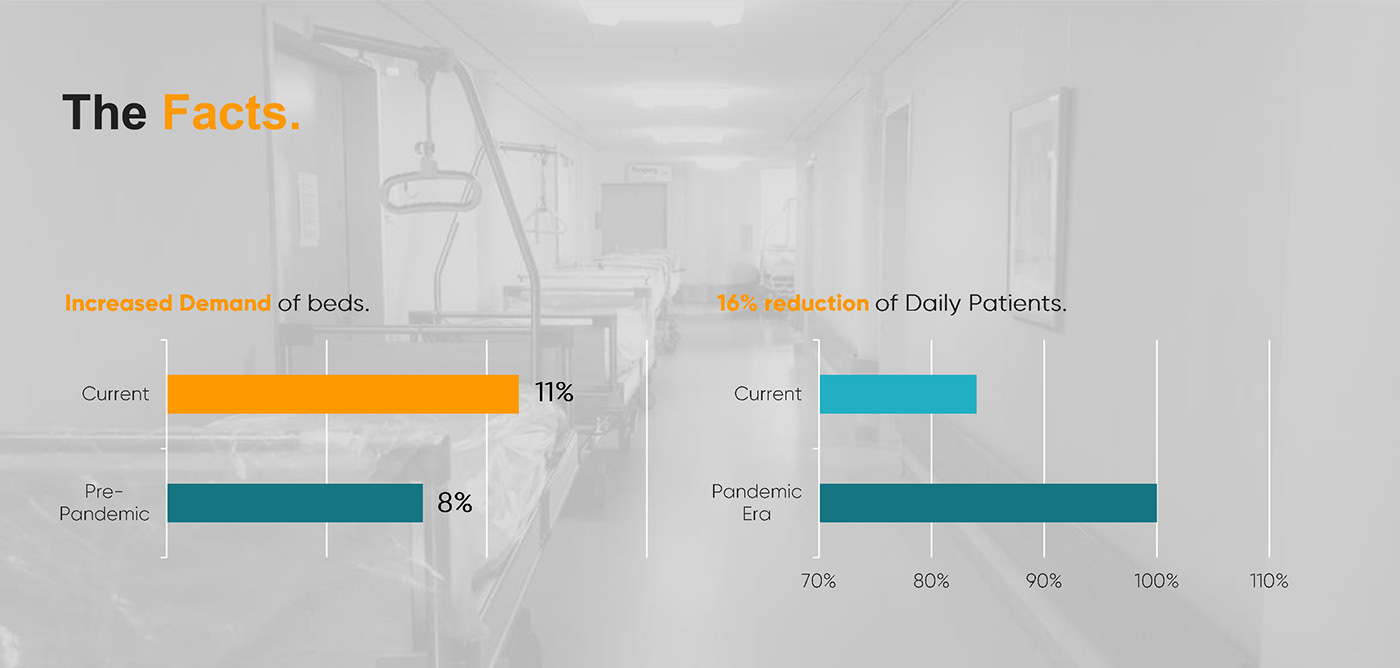 The Facts.

Increased Demand of beds.

Current

11%

Pre-Pandemic

8%

16% reduction of Daily Patients.

Current

Pandemic Era

70%

80%

90%

100%

110%